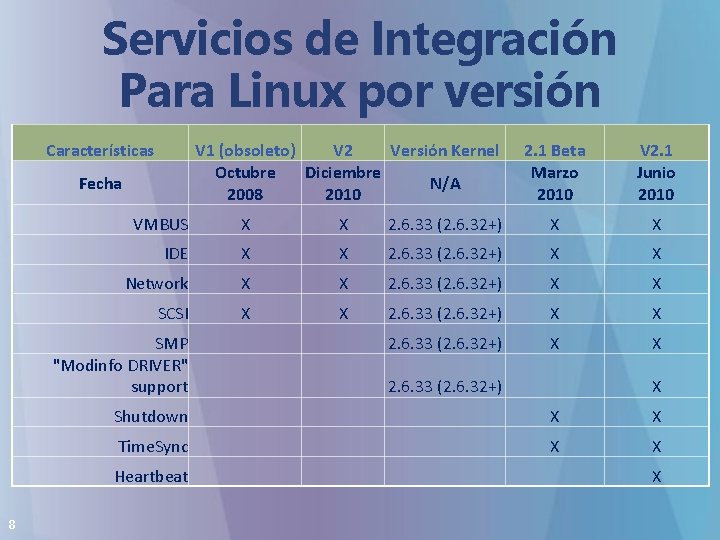 Servicios de Integración Para Linux por versión

| Características | V1 (obsoleto) | V2 | Versión Kernel | 2.1 Beta | V2.1 |
|---|---|---|---|---|---|
| Fecha | Octubre 2008 | Diciembre 2010 | N/A | Marzo 2010 | Junio 2010 |
| VMBUS | X | X | 2.6.33 (2.6.32+) | X | X |
| IDE | X | X | 2.6.33 (2.6.32+) | X | X |
| Network | X | X | 2.6.33 (2.6.32+) | X | X |
| SCSI | X | X | 2.6.33 (2.6.32+) | X | X |
| SMP | | | 2.6.33 (2.6.32+) | X | X |
| "Modinfo DRIVER" support | | | 2.6.33 (2.6.32+) | | X |
| Shutdown | | | | X | X |
| TimeSync | | | | X | X |
| Heartbeat | | | | | X |

8